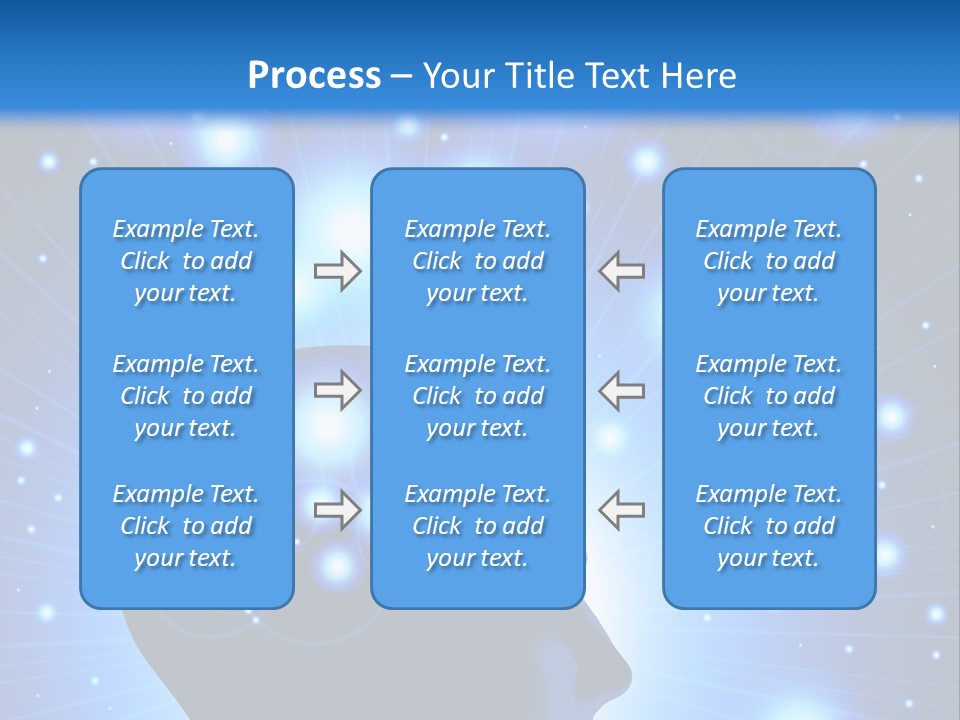 Process – Your Title Text Here

Example Text. Click to add your text.

Example Text. Click to add your text.

Example Text. Click to add your text.

Example Text. Click to add your text.

Example Text. Click to add your text.

Example Text. Click to add your text.

Example Text. Click to add your text.

Example Text. Click to add your text.

Example Text. Click to add your text.